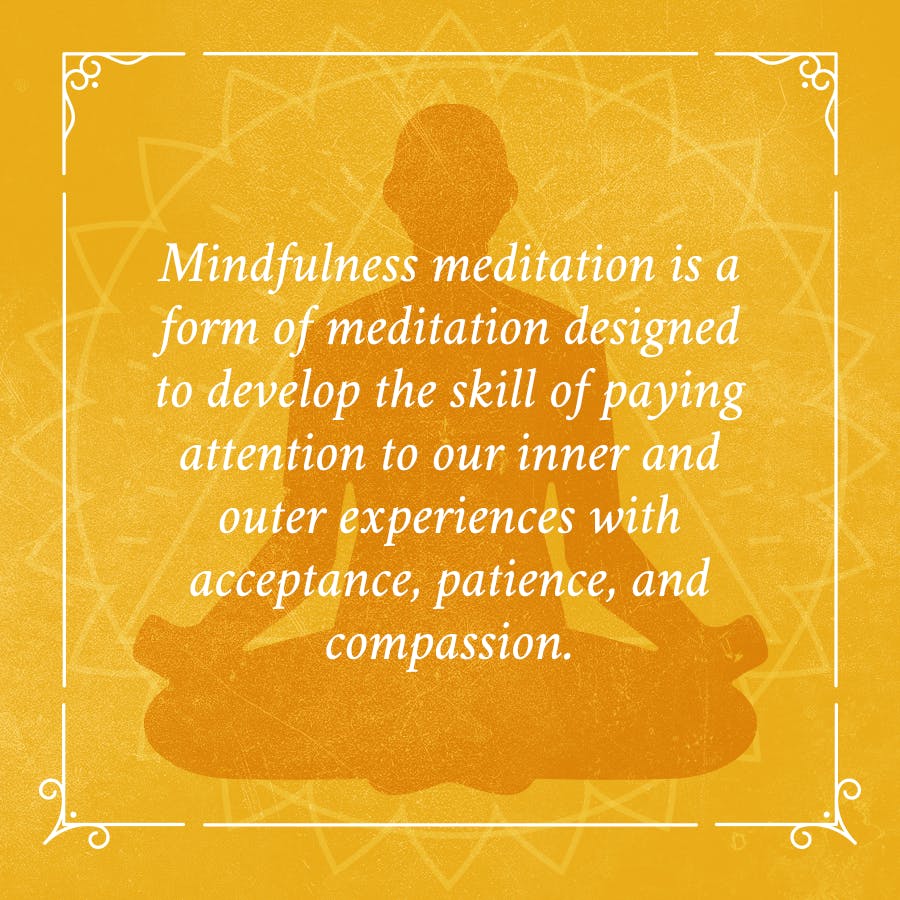 Mindfulness meditation is a form of meditation designed to develop the skill of paying attention to our inner and outer experiences with acceptance, patience, and compassion.